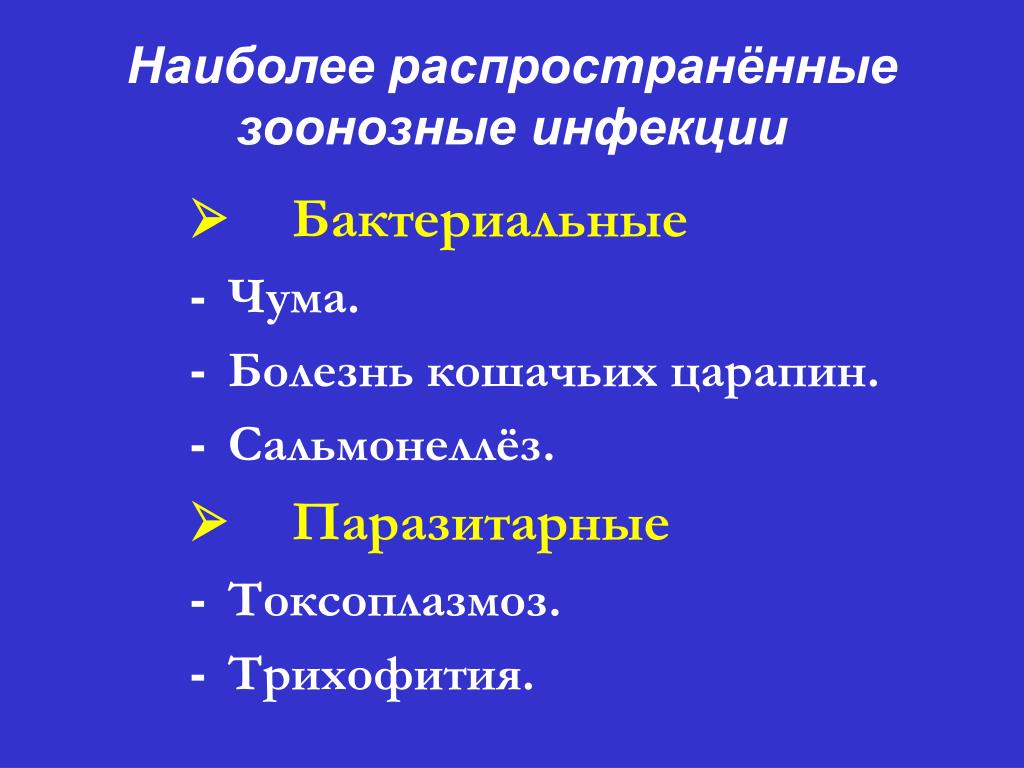 Наиболее распространённые зоонозные инфекции

➢ Бактериальные

- Чума.

- Болезнь кошачьих царапин.

- Сальмонеллёз.

➢ Паразитарные

- Токсоплазмоз.

- Трихофития.